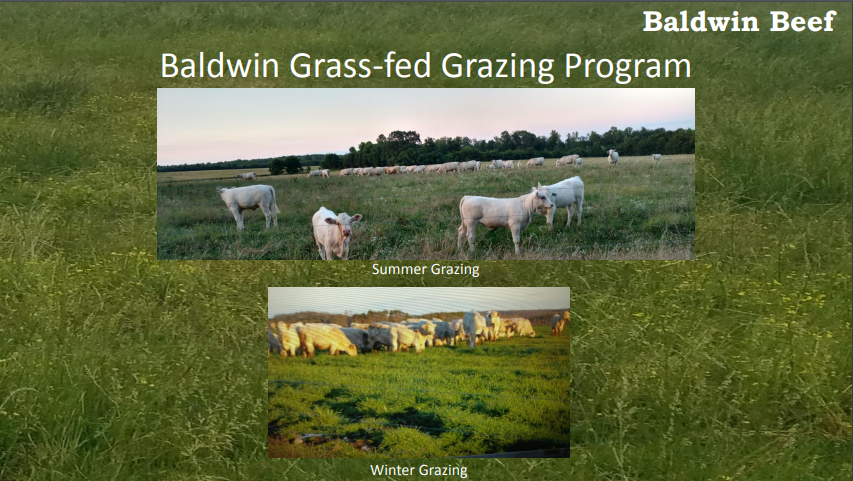 Baldwin Beef

Baldwin Grass-fed Grazing Program

Summer Grazing

Winter Grazing